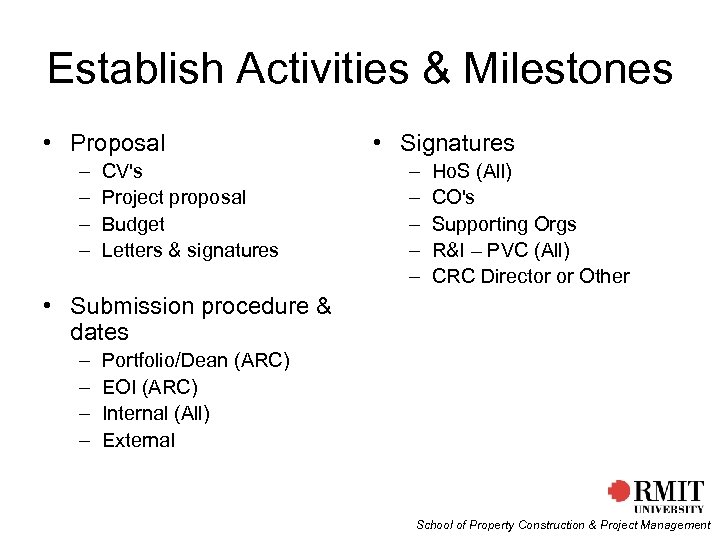 Establish Activities & Milestones

• Proposal
– CV's
– Project proposal
– Budget
– Letters & signatures

• Submission procedure & dates
– Portfolio/Dean (ARC)
– EOI (ARC)
– Internal (All)
– External

• Signatures
– HoS (All)
– CO's
– Supporting Orgs
– R&I – PVC (All)
– CRC Director or Other

RMIT UNIVERSITY

School of Property Construction & Project Management